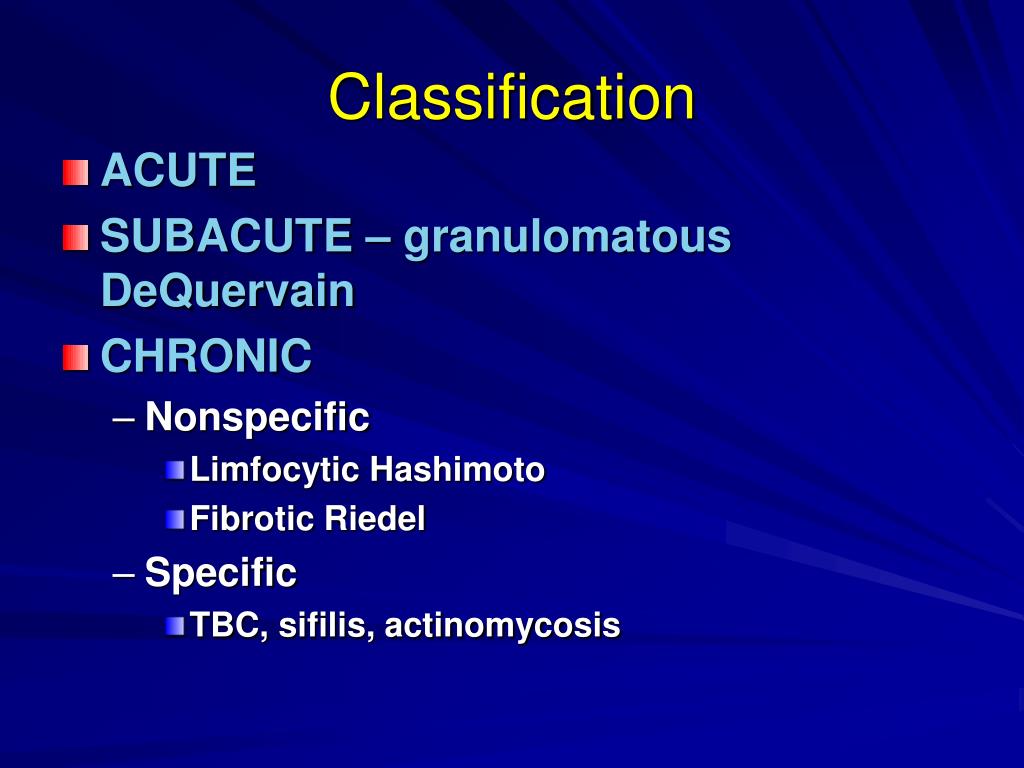 Classification

ACUTE

SUBACUTE – granulomatous DeQuervain

CHRONIC

– Nonspecific

Limfocytic Hashimoto

Fibrotic Riedel

– Specific

TBC, sifilis, actinomycosis